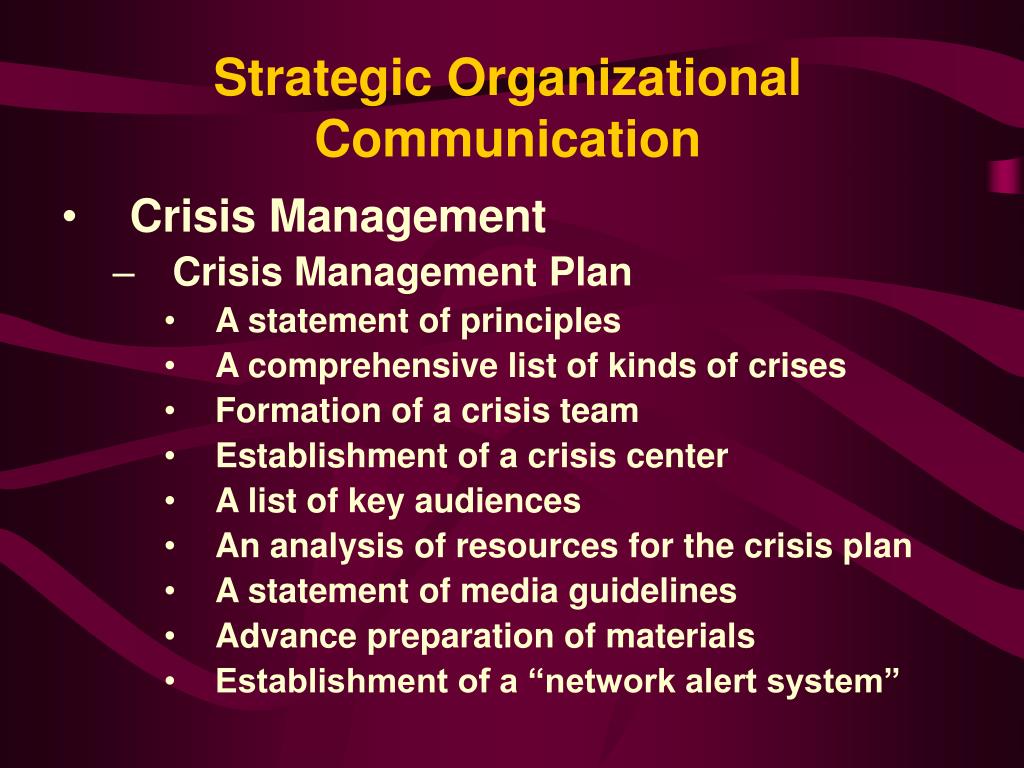 Strategic Organizational Communication

• Crisis Management
  – Crisis Management Plan
    • A statement of principles
    • A comprehensive list of kinds of crises
    • Formation of a crisis team
    • Establishment of a crisis center
    • A list of key audiences
    • An analysis of resources for the crisis plan
    • A statement of media guidelines
    • Advance preparation of materials
    • Establishment of a “network alert system”